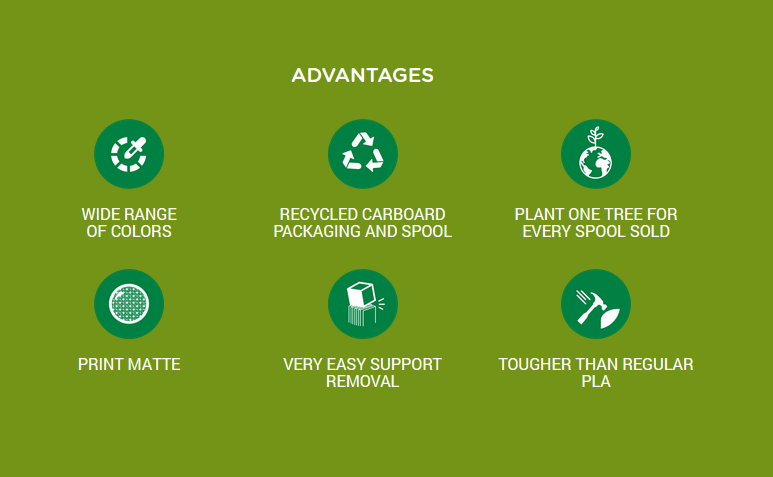 ADVANTAGES

WIDE RANGE OF COLORS

RECYCLED CARBOARD PACKAGING AND SPOOL

PLANT ONE TREE FOR EVERY SPOOL SOLD

PRINT MATTE

VERY EASY SUPPORT REMOVAL

TOUGHER THAN REGULAR PLA